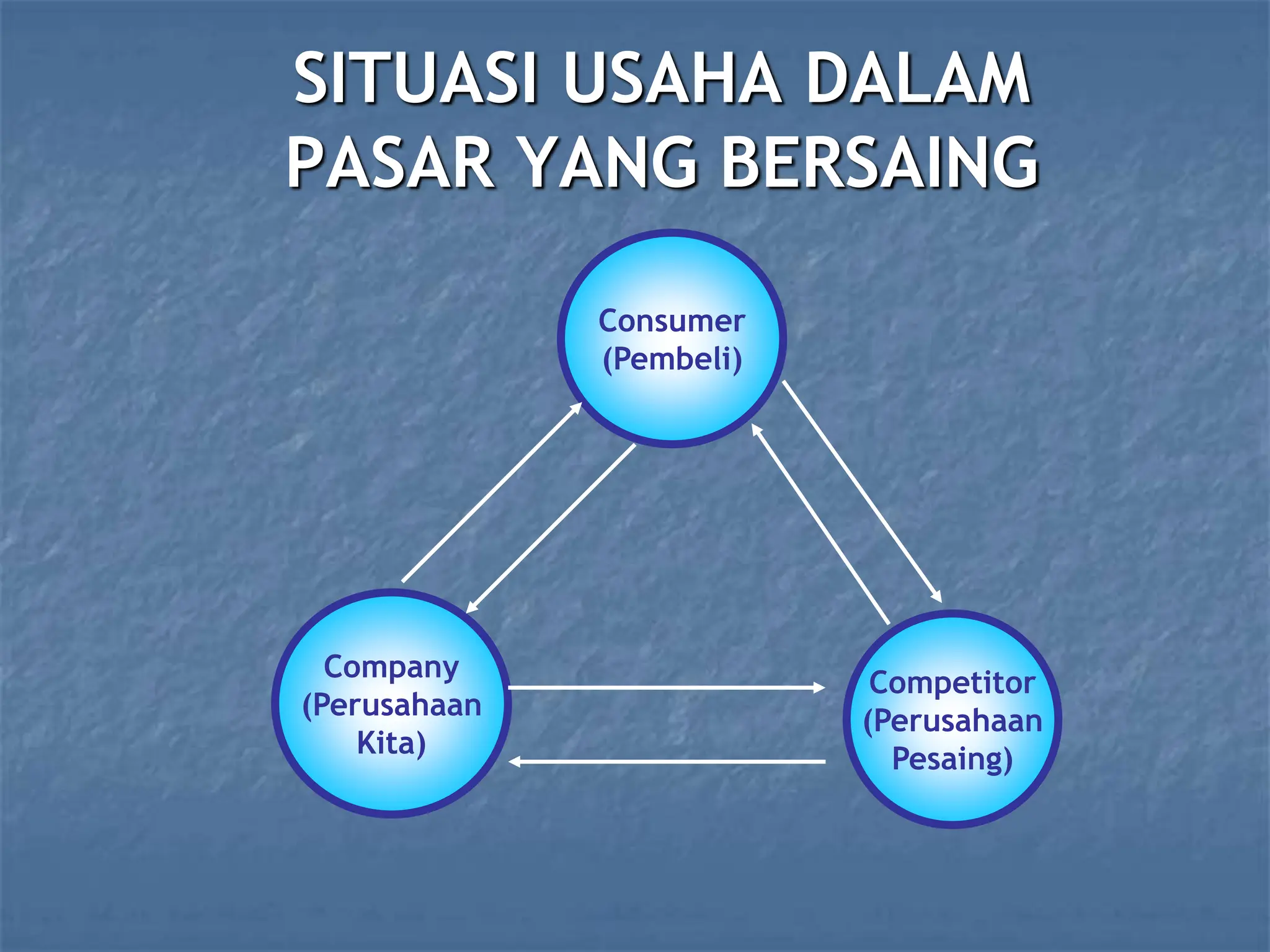 SITUASI USAHA DALAM PASAR YANG BERSAING

Consumer (Pembeli)

Company (Perusahaan Kita)

Competitor (Perusahaan Pesaing)